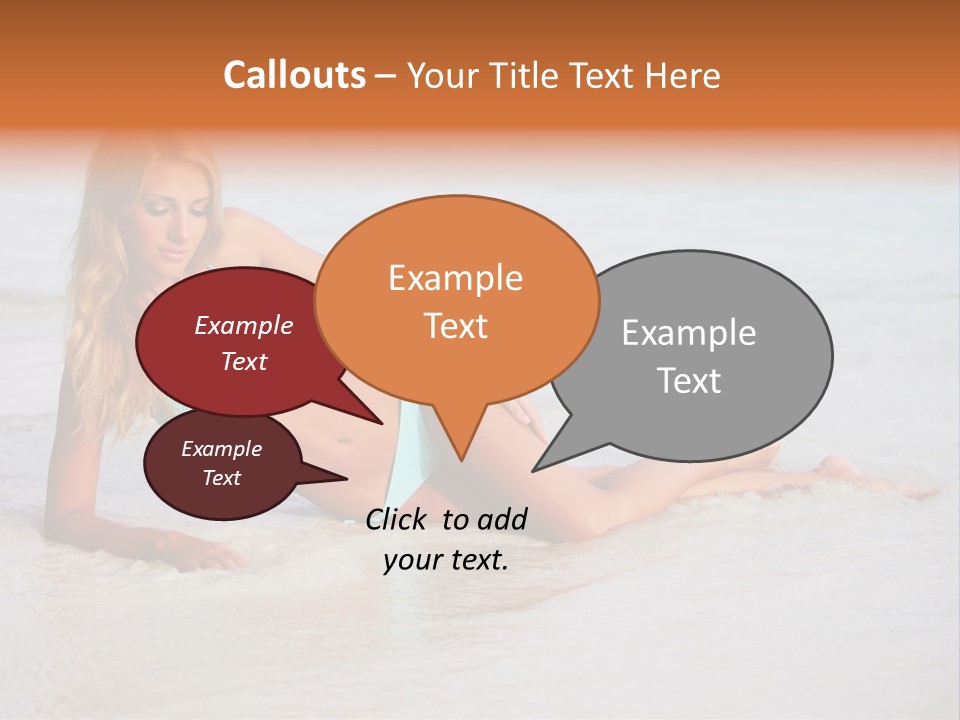 Callouts – Your Title Text Here

Example Text

Example Text

Example Text

Example Text

Click to add your text.